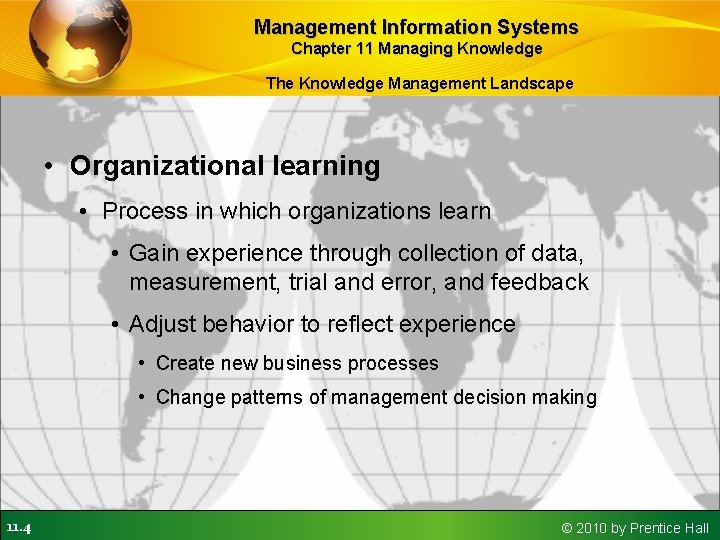 Management Information Systems
Chapter 11 Managing Knowledge

The Knowledge Management Landscape

• Organizational learning
• Process in which organizations learn
• Gain experience through collection of data, measurement, trial and error, and feedback
• Adjust behavior to reflect experience
• Create new business processes
• Change patterns of management decision making

11.4

© 2010 by Prentice Hall